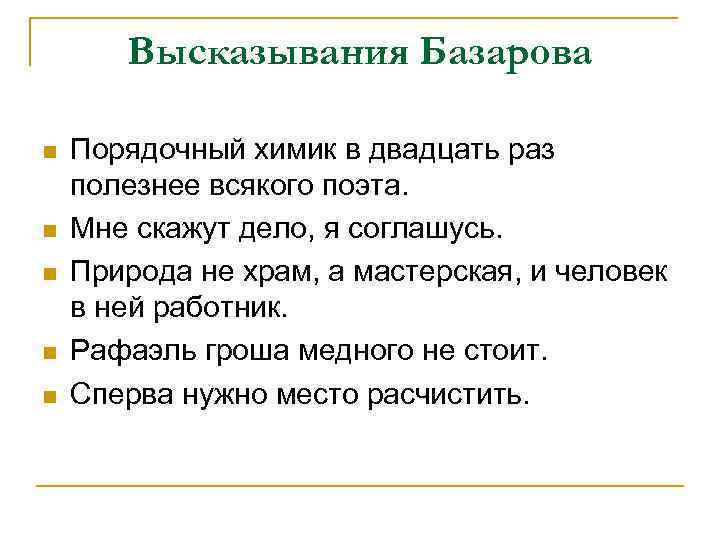 Высказывания Базарова

Порядочный химик в двадцать раз полезнее всякого поэта.

Мне скажут дело, я соглашусь.

Природа не храм, а мастерская, и человек в ней работник.

Рафаэль гроша медного не стоит.

Сперва нужно место расчистить.